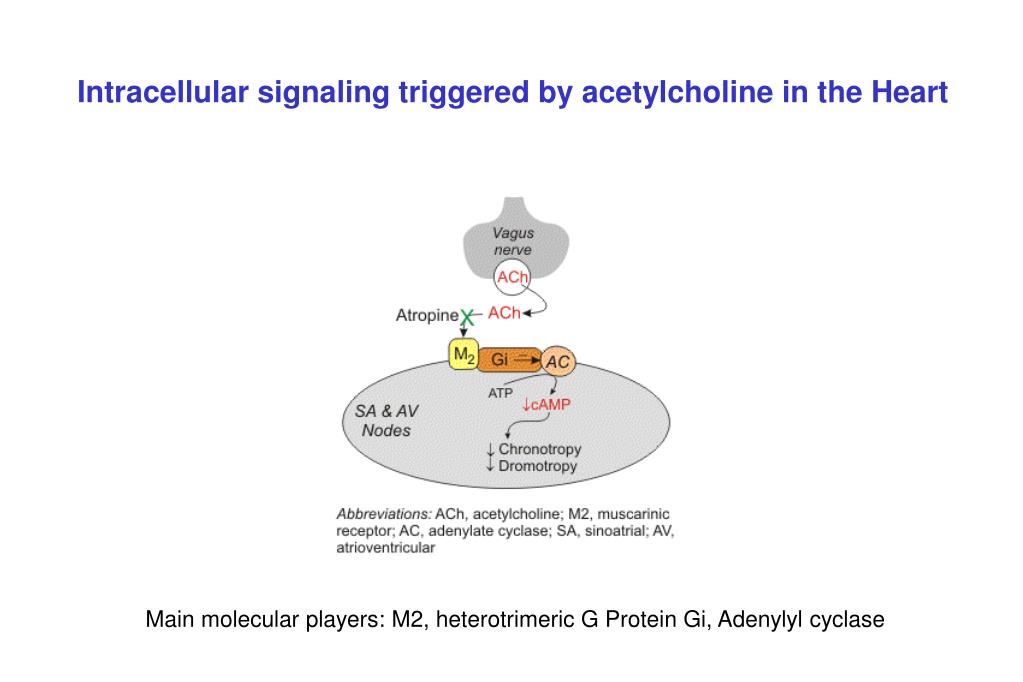 Intracellular signaling triggered by acetylcholine in the Heart

Vagus nerve

ACh

Atropine

ACh

$M_2$

Gi

AC

ATP

↓cAMP

SA & AV Nodes

↓ Chronotropy
↓ Dromotropy

Abbreviations: ACh, acetylcholine; M2, muscarinic receptor; AC, adenylate cyclase; SA, sinoatrial; AV, atrioventricular

Main molecular players: M2, heterotrimeric G Protein Gi, Adenylyl cyclase